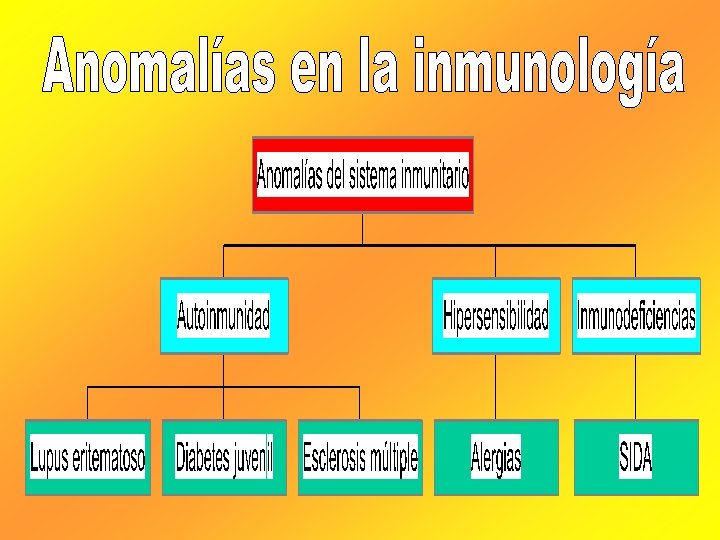 Anomalías en la inmunología

Anomalías del sistema inmunitario

Autoinmunidad

Hipersensibilidad

Inmunodeficiencias

Lupus eritematoso

Diabetes juvenil

Esclerosis múltiple

Alergias

SIDA